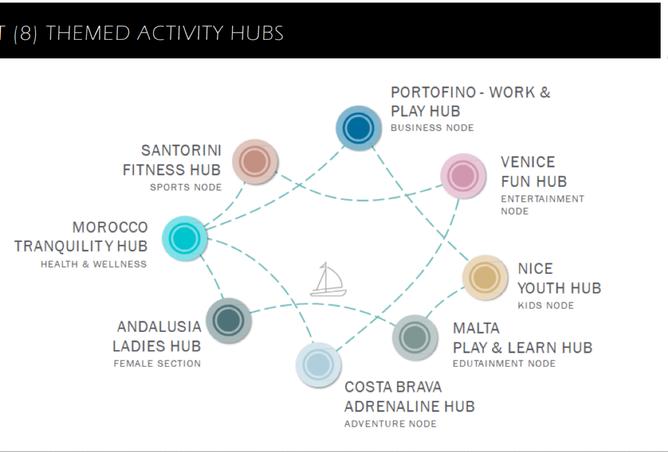 T (8) THEMED ACTIVITY HUBS

PORTOFINO - WORK & PLAY HUB
BUSINESS NODE

SANTORINI FITNESS HUB
SPORTS NODE

VENICE FUN HUB
ENTERTAINMENT NODE

MOROCCO TRANQUILITY HUB
HEALTH & WELLNESS

NICE YOUTH HUB
KIDS NODE

ANDALUSIA LADIES HUB
FEMALE SECTION

MALTA PLAY & LEARN HUB
EDUTAINMENT NODE

COSTA BRAVA ADRENALINE HUB
ADVENTURE NODE